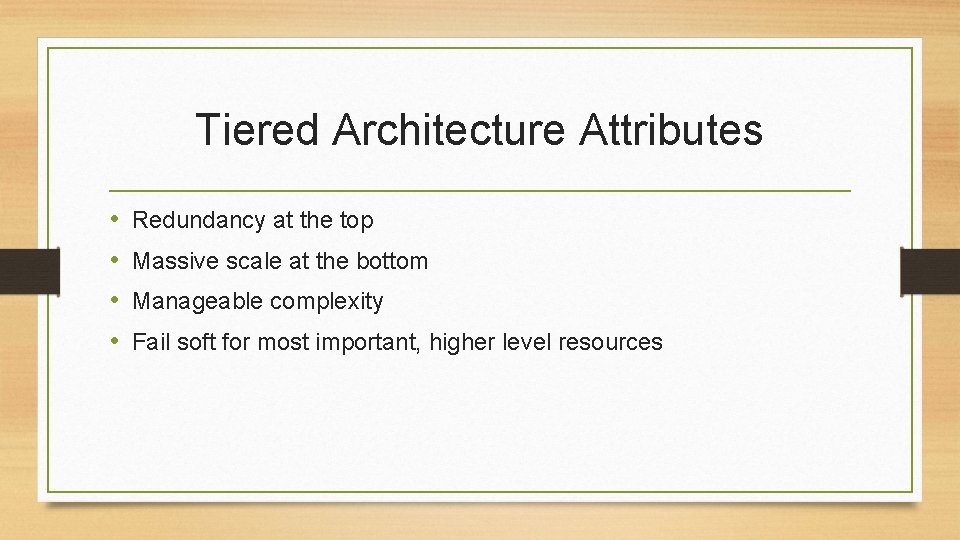 Tiered Architecture Attributes

• Redundancy at the top
• Massive scale at the bottom
• Manageable complexity
• Fail soft for most important, higher level resources